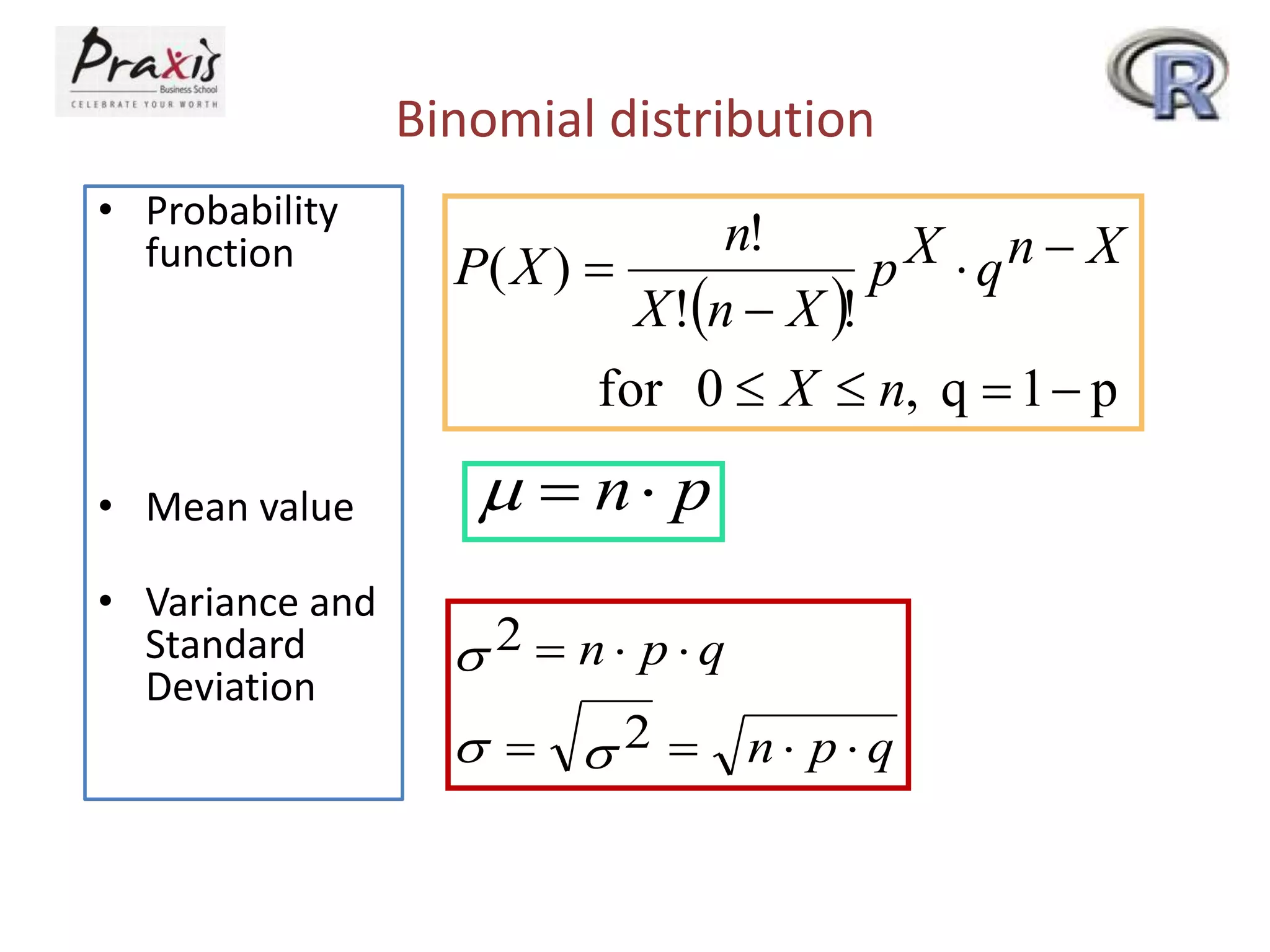 Praxis Business School
CELEBRATE YOUR WORTH

R

Binomial distribution

• Probability function

• Mean value

• Variance and Standard Deviation

$P(X) = \frac{n!}{X!(n-X)!} p^X \cdot q^{n-X}$

for $0 \le X \le n$, $q = 1 - p$

$\mu = n \cdot p$

$\sigma^2 = n \cdot p \cdot q$

$\sigma = \sqrt{\sigma^2} = \sqrt{n \cdot p \cdot q}$